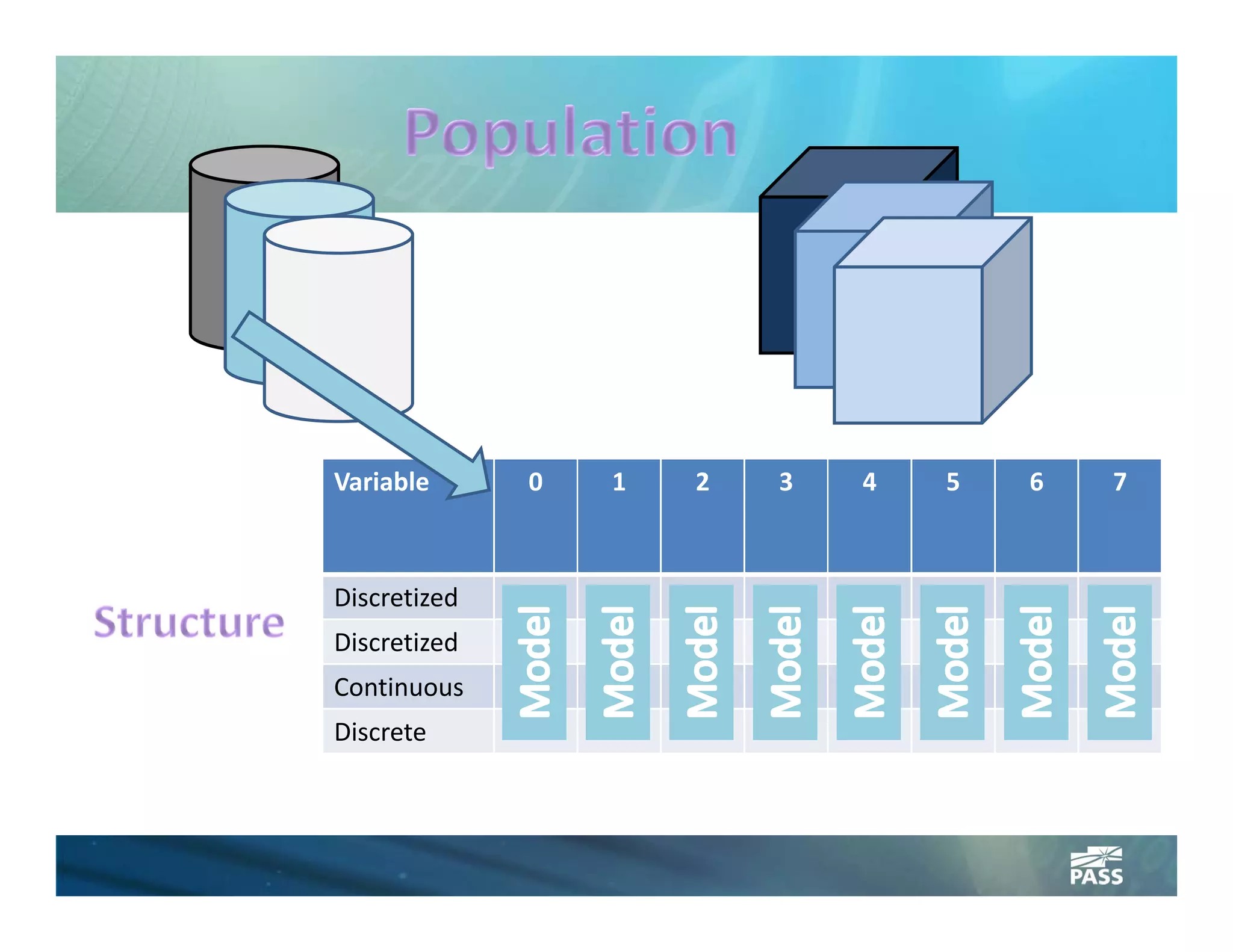 Population

Structure

| Variable | 0 | 1 | 2 | 3 | 4 | 5 | 6 | 7 |
|---|---|---|---|---|---|---|---|---|
| Discretized | Model | Model | Model | Model | Model | Model | Model | Model |
| Discretized | | | | | | | | |
| Continuous | | | | | | | | |
| Discrete | | | | | | | | |

PASS